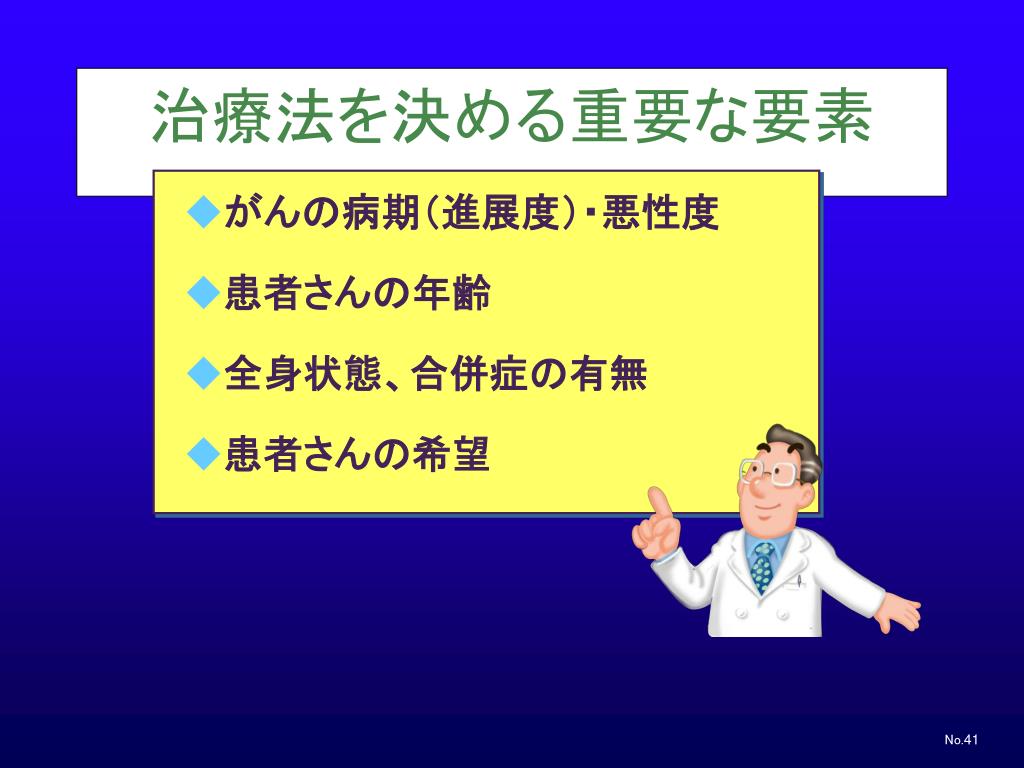 治療法を決める重要な要素

◆がんの病期（進展度）・悪性度

◆患者さんの年齢

◆全身状態、合併症の有無

◆患者さんの希望

No.41